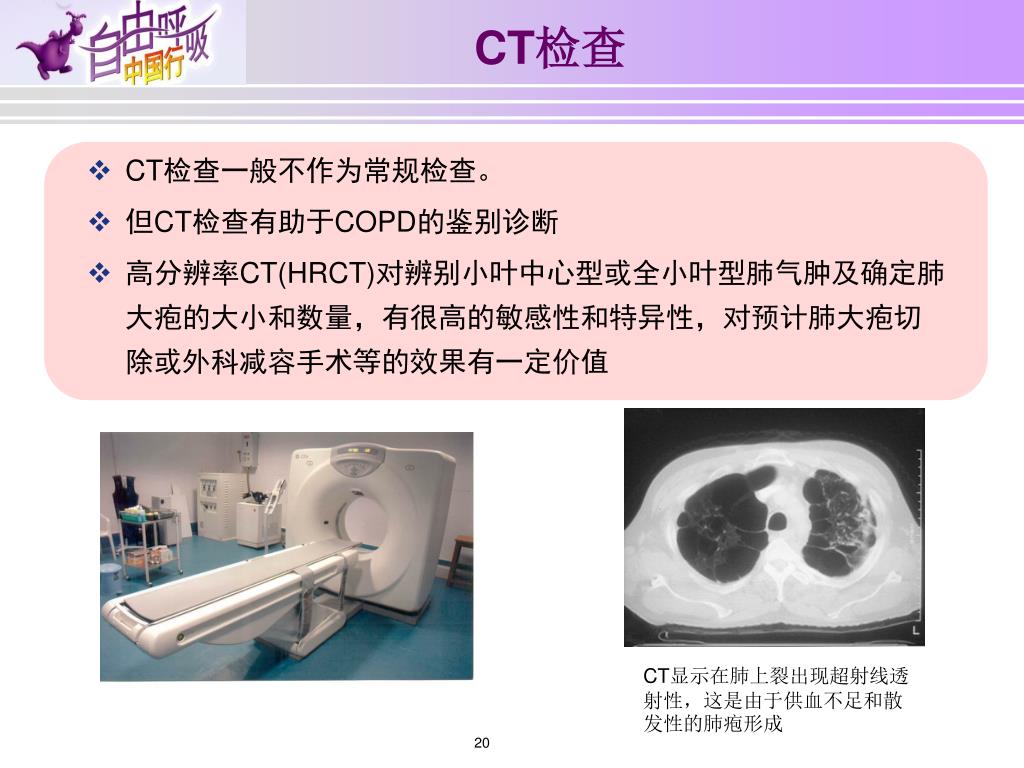 自由呼吸
中国行

CT检查

❖ CT检查一般不作为常规检查。

❖ 但CT检查有助于COPD的鉴别诊断

❖ 高分辨率CT(HRCT)对辨别小叶中心型或全小叶型肺气肿及确定肺大疱的大小和数量，有很高的敏感性和特异性，对预计肺大疱切除或外科减容手术等的效果有一定价值

CT显示在肺上裂出现超射线透射性，这是由于供血不足和散发性的肺疱形成

20